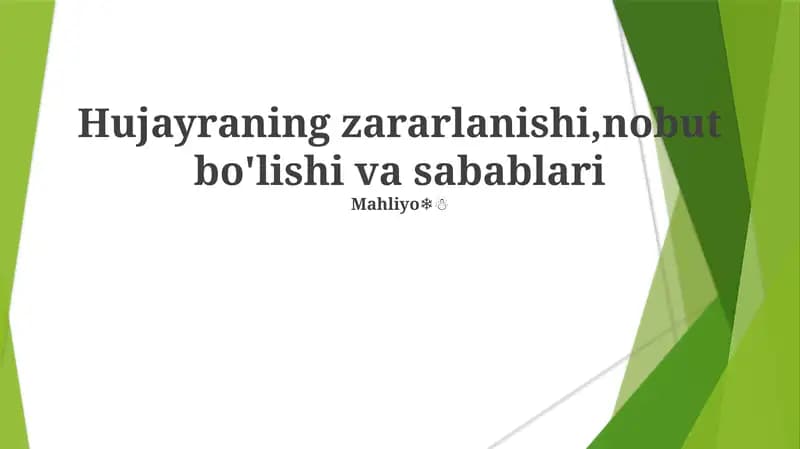 Hujayraning zararlanishi,nobut bo'lishi va sabablari

Mahliyo❄☃